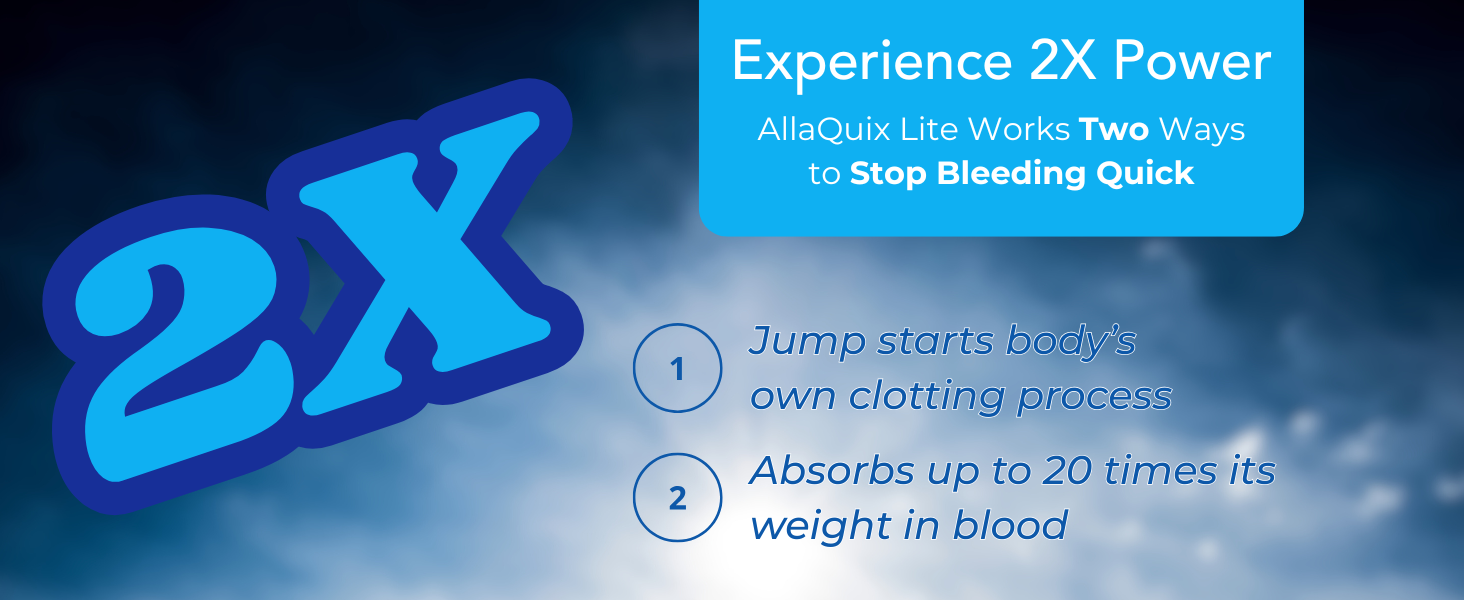 2X

Experience 2X Power

AllaQuix Lite Works Two Ways to Stop Bleeding Quick

1 Jump starts body's own clotting process

2 Absorbs up to 20 times its weight in blood